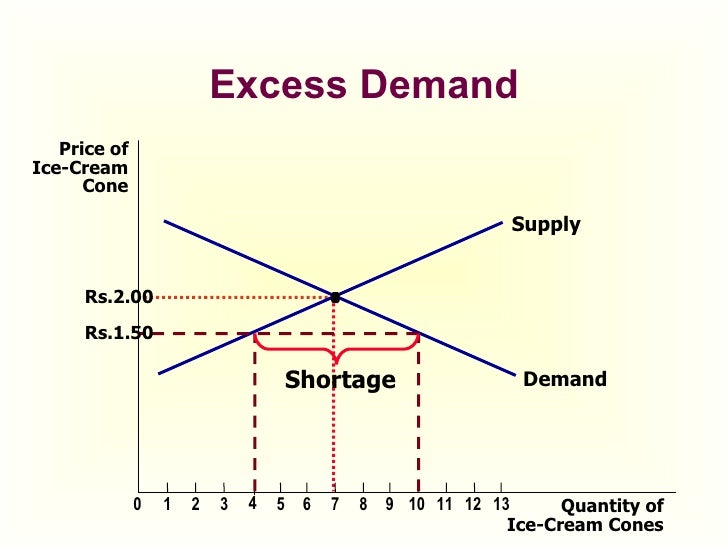 Excess Demand

Price of Ice-Cream Cone

Supply

Rs.2.00

Rs.1.50

Shortage

Demand

0 1 2 3 4 5 6 7 8 9 10 11 12 13

Quantity of Ice-Cream Cones